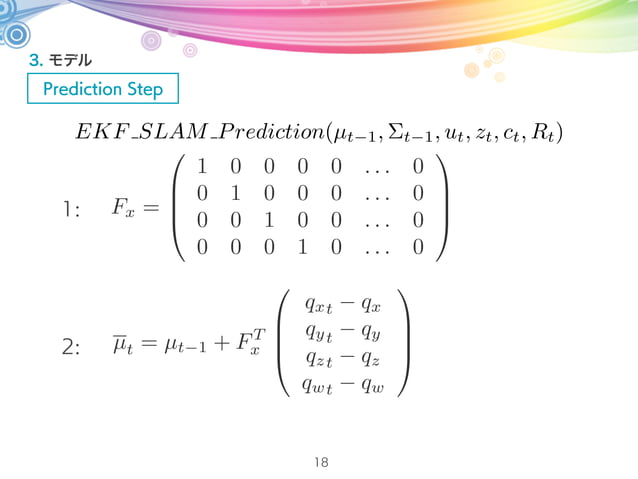 3. モデル

Prediction Step

$EKF\_SLAM\_Prediction(\mu_{t-1}, \Sigma_{t-1}, u_t, z_t, c_t, R_t)$

1: $F_x = \begin{pmatrix} 1 & 0 & 0 & 0 & 0 & \dots & 0 \\ 0 & 1 & 0 & 0 & 0 & \dots & 0 \\ 0 & 0 & 1 & 0 & 0 & \dots & 0 \\ 0 & 0 & 0 & 1 & 0 & \dots & 0 \end{pmatrix}$

2: $\overline{\mu}_t = \mu_{t-1} + F_x^T \begin{pmatrix} q_{x_t} - q_x \\ q_{y_t} - q_y \\ q_{z_t} - q_z \\ q_{w_t} - q_w \end{pmatrix}$

18